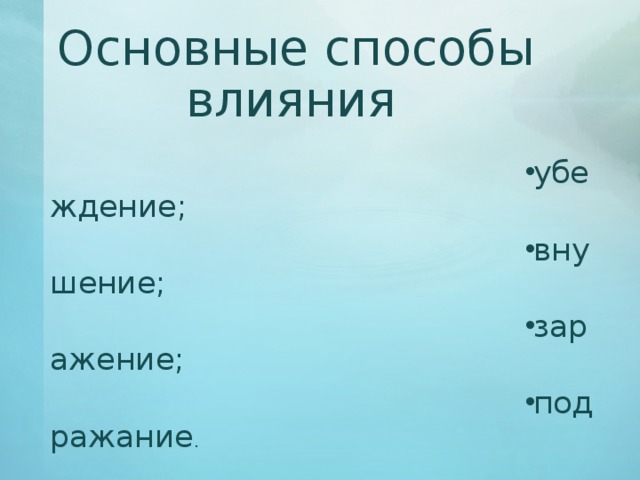 Основные способы влияния

•убе ждение;

•вну шение;

•зар ажение;

•под ражание.